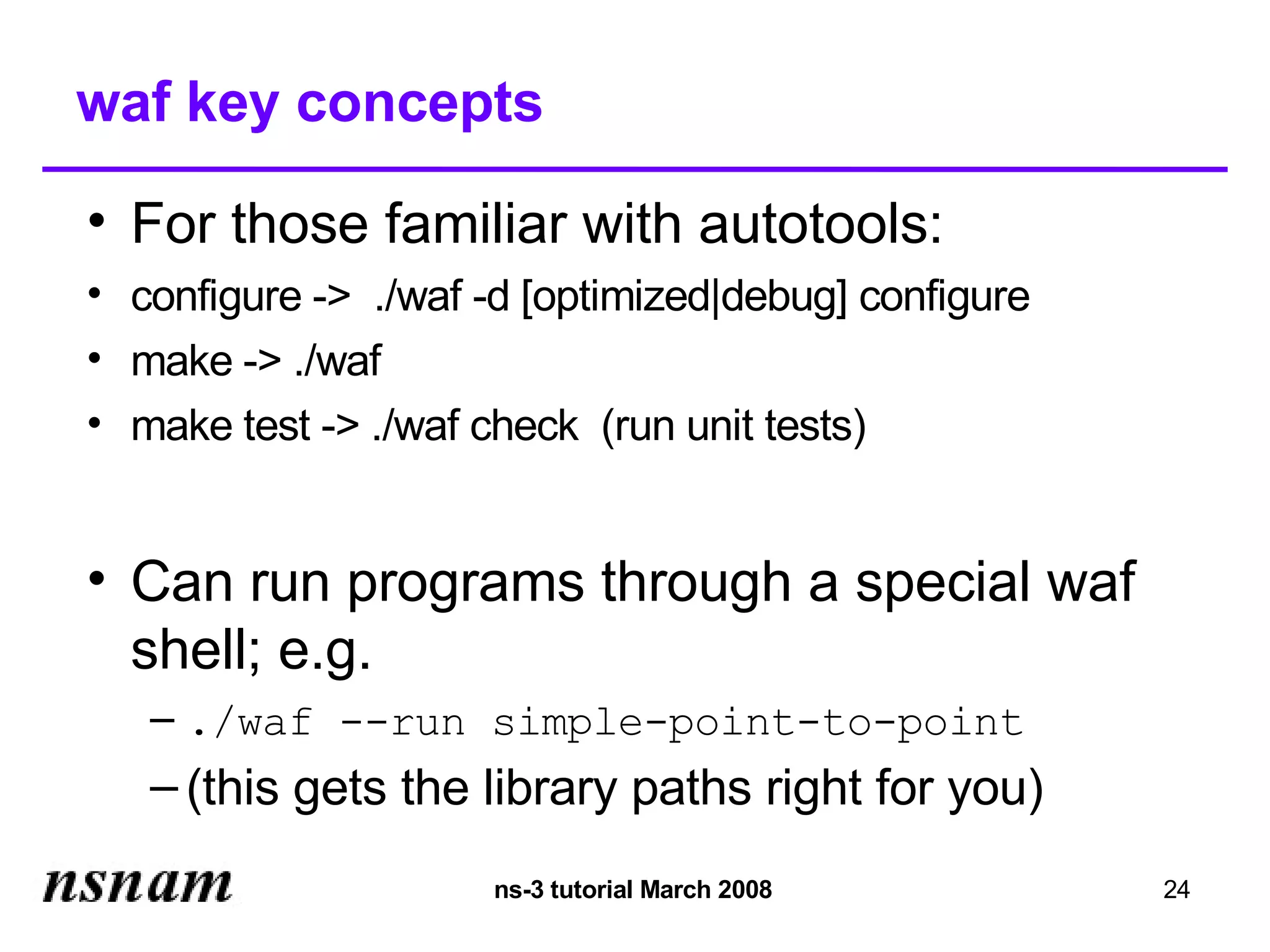 waf key concepts

• For those familiar with autotools:
• configure -> ./waf -d [optimized|debug] configure
• make -> ./waf
• make test -> ./waf check (run unit tests)

• Can run programs through a special waf shell; e.g.
– ./waf --run simple-point-to-point
– (this gets the library paths right for you)

nsnam

ns-3 tutorial March 2008

24